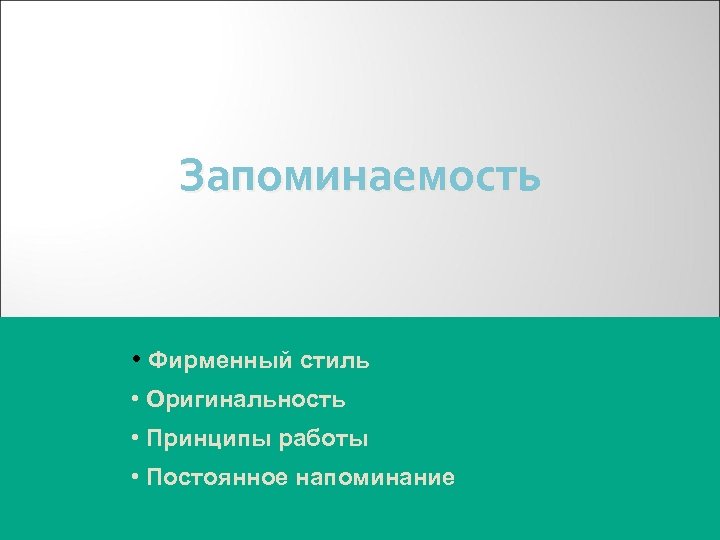 Запоминаемость

• Фирменный стиль
• Оригинальность
• Принципы работы
• Постоянное напоминание